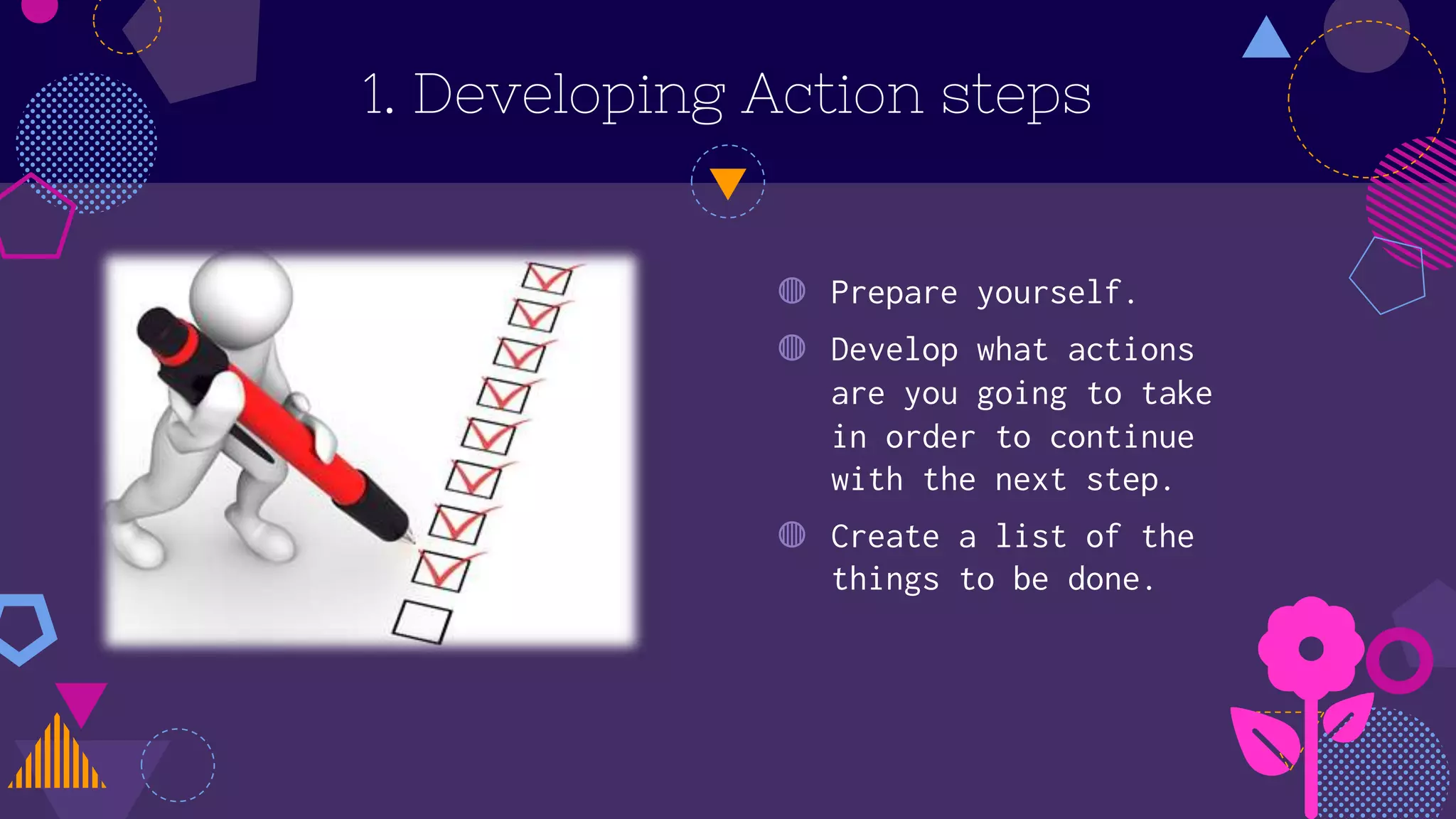 1. Developing Action steps

Prepare yourself.

Develop what actions are you going to take in order to continue with the next step.

Create a list of the things to be done.